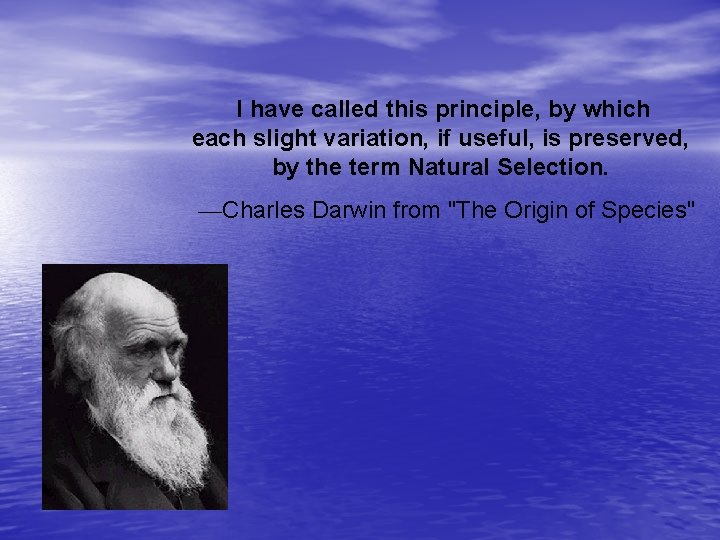 I have called this principle, by which each slight variation, if useful, is preserved, by the term Natural Selection.

—Charles Darwin from "The Origin of Species"